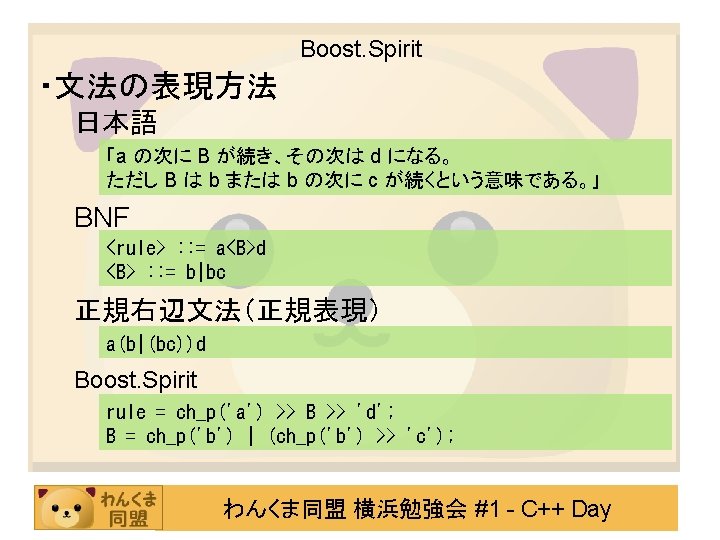 Boost.Spirit

・文法の表現方法

日本語

「a の次に B が続き、その次は d になる。
ただし B は b または b の次に c が続くという意味である。」

BNF

<rule> ::= a<B>d
<B> ::= b|bc

正規右辺文法(正規表現)

a(b|(bc))d

Boost.Spirit

rule = ch_p('a') >> B >> 'd';
B = ch_p('b') | (ch_p('b') >> 'c');

わんくま同盟

わんくま同盟 横浜勉強会 #1 - C++ Day